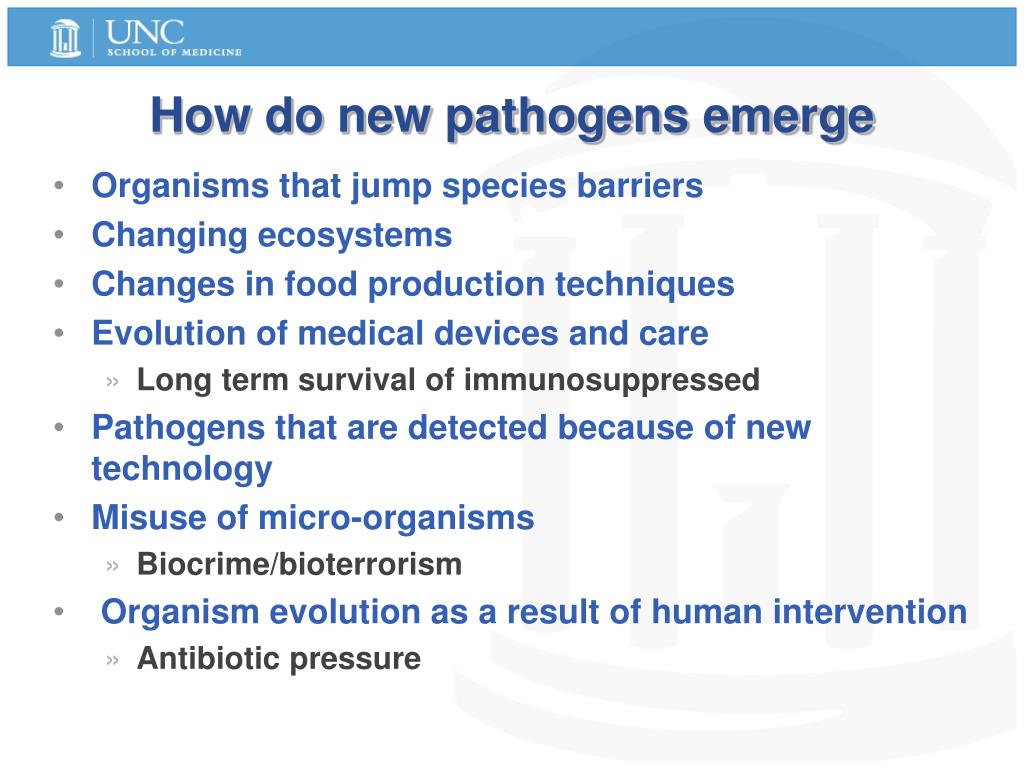 UNC
SCHOOL OF MEDICINE

How do new pathogens emerge

• Organisms that jump species barriers
• Changing ecosystems
• Changes in food production techniques
• Evolution of medical devices and care
» Long term survival of immunosuppressed
• Pathogens that are detected because of new technology
• Misuse of micro-organisms
» Biocrime/bioterrorism
• Organism evolution as a result of human intervention
» Antibiotic pressure